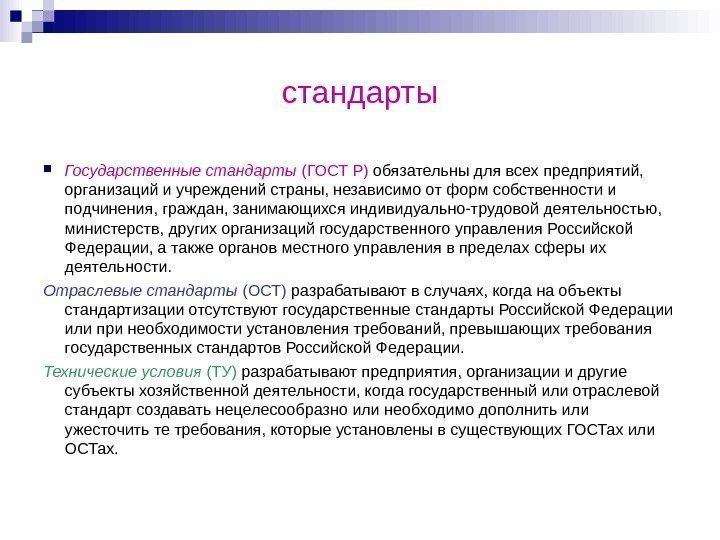 стандарты

Государственные стандарты (ГОСТ Р) обязательны для всех предприятий, организаций и учреждений страны, независимо от форм собственности и подчинения, граждан, занимающихся индивидуально-трудовой деятельностью, министерств, других организаций государственного управления Российской Федерации, а также органов местного управления в пределах сферы их деятельности.

Отраслевые стандарты (ОСТ) разрабатывают в случаях, когда на объекты стандартизации отсутствуют государственные стандарты Российской Федерации или при необходимости установления требований, превышающих требования государственных стандартов Российской Федерации.

Технические условия (ТУ) разрабатывают предприятия, организации и другие субъекты хозяйственной деятельности, когда государственный или отраслевой стандарт создавать нецелесообразно или необходимо дополнить или ужесточить те требования, которые установлены в существующих ГОСТах или ОСТах.